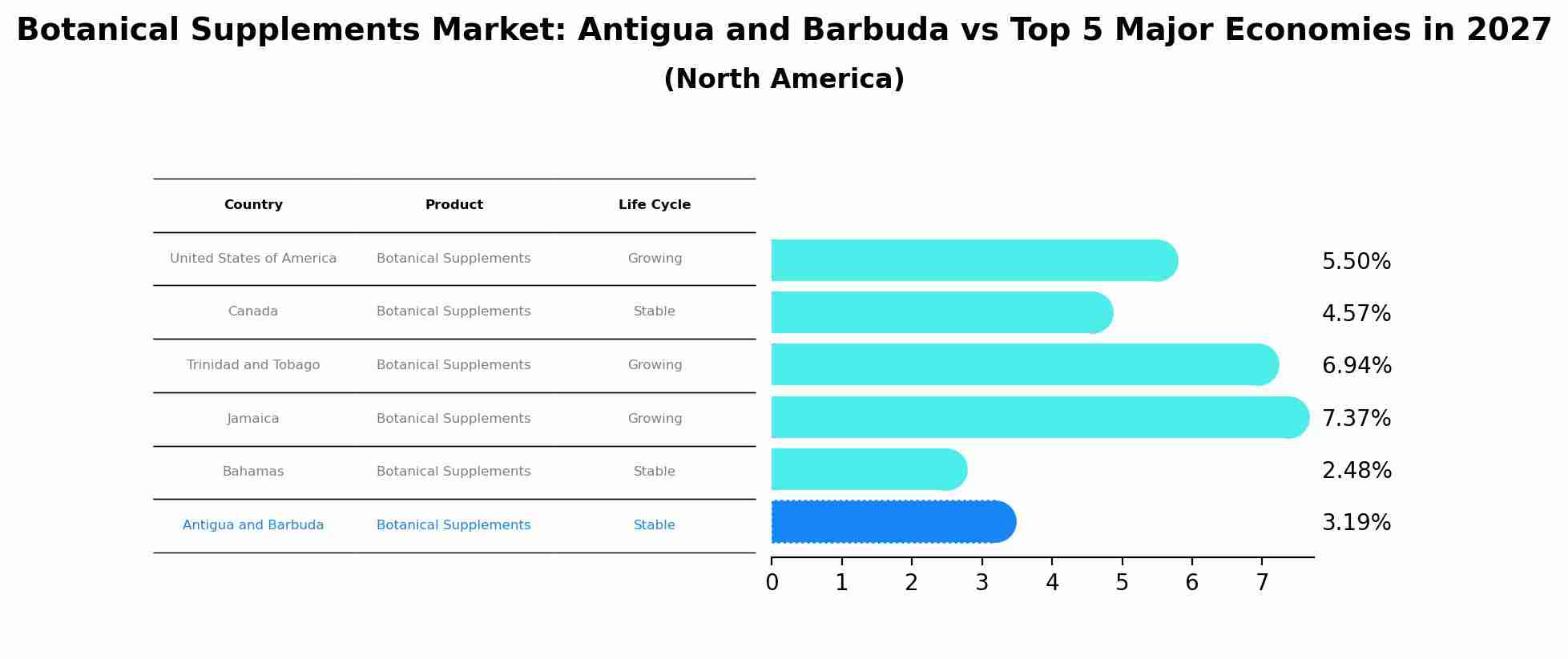 Botanical Supplements Market: Antigua and Barbuda vs Top 5 Major Economies in 2027
(North America)

| Country | Product | Life Cycle |
|---|---|---|
| United States of America | Botanical Supplements | Growing |
| Canada | Botanical Supplements | Stable |
| Trinidad and Tobago | Botanical Supplements | Growing |
| Jamaica | Botanical Supplements | Growing |
| Bahamas | Botanical Supplements | Stable |
| Antigua and Barbuda | Botanical Supplements | Stable |

5.50%
4.57%
6.94%
7.37%
2.48%
3.19%

0 1 2 3 4 5 6 7